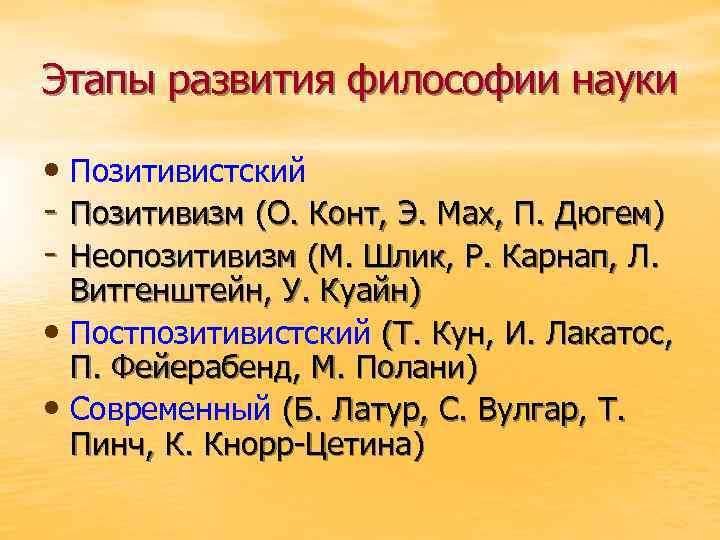 Этапы развития философии науки

• Позитивистский
- Позитивизм (О. Конт, Э. Мах, П. Дюгем)
- Неопозитивизм (М. Шлик, Р. Карнап, Л. Витгенштейн, У. Куайн)
• Постпозитивистский (Т. Кун, И. Лакатос, П. Фейерабенд, М. Полани)
• Современный (Б. Латур, С. Вулгар, Т. Пинч, К. Кнорр-Цетина)